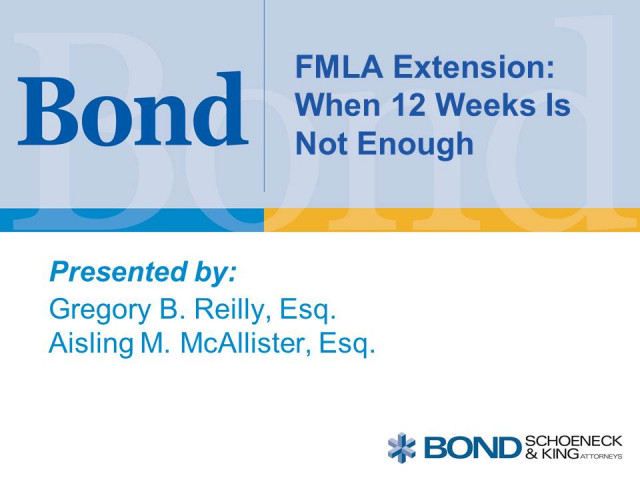 Bond

FMLA Extension: When 12 Weeks Is Not Enough

Presented by:
Gregory B. Reilly, Esq.
Aisling M. McAllister, Esq.

BOND SCHOENECK & KING ATTORNEYS